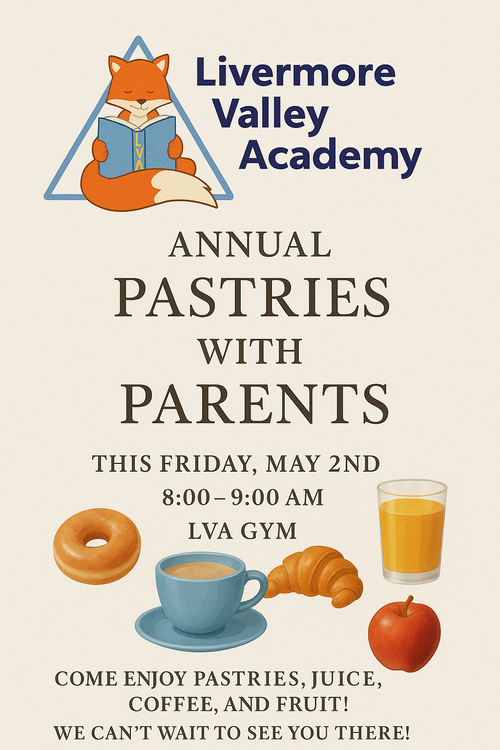 LVA

Livermore Valley Academy

ANNUAL
PASTRIES
WITH
PARENTS

THIS FRIDAY, MAY 2ND
8:00 – 9:00 AM
LVA GYM

COME ENJOY PASTRIES, JUICE, COFFEE, AND FRUIT!
WE CAN'T WAIT TO SEE YOU THERE!